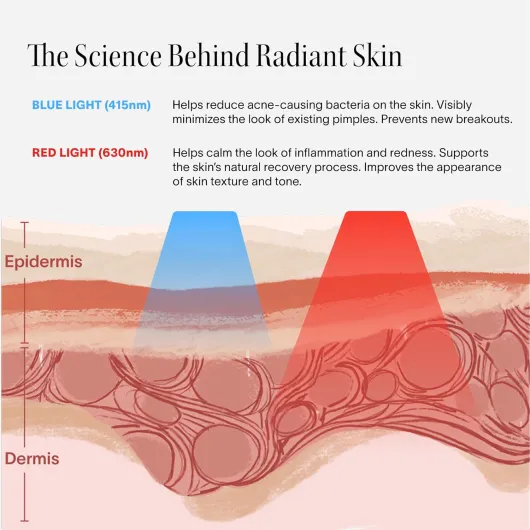 The Science Behind Radiant Skin

BLUE LIGHT (415nm) Helps reduce acne-causing bacteria on the skin. Visibly minimizes the look of existing pimples. Prevents new breakouts.

RED LIGHT (630nm) Helps calm the look of inflammation and redness. Supports the skin's natural recovery process. Improves the appearance of skin texture and tone.

Epidermis

Dermis